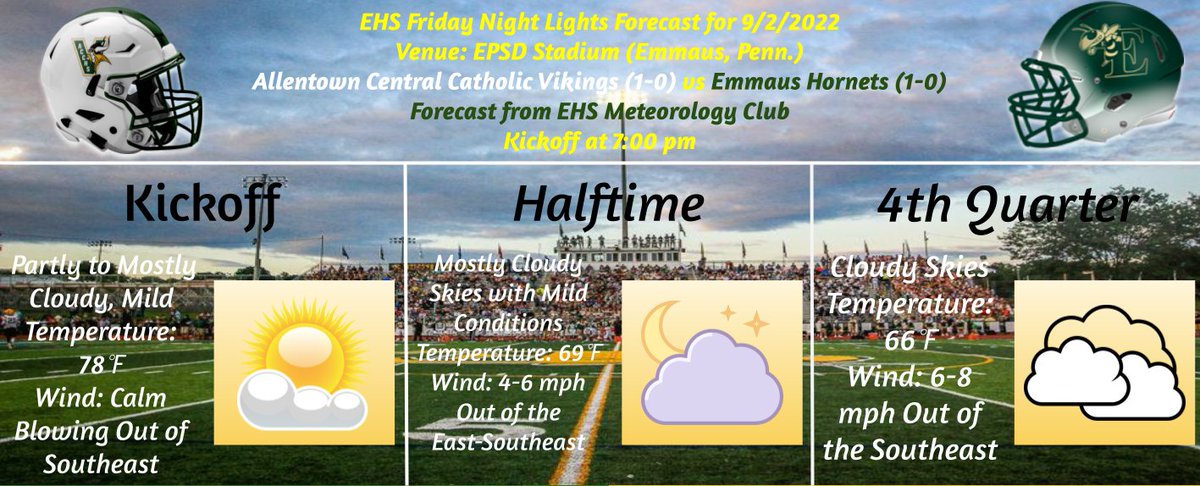 EHS Friday Night Lights Forecast for 9/2/2022
Venue: EPSD Stadium (Emmaus, Penn.)
Allentown Central Catholic Vikings (1-0) vs Emmaus Hornets (1-0)
Forecast from EHS Meteorology Club
Kickoff at 7:00 pm

Kickoff

Partly to Mostly Cloudy, Mild Temperature: 78℉ Wind: Calm Blowing Out of Southeast

Halftime

Mostly Cloudy Skies with Mild Conditions Temperature: 69℉ Wind: 4-6 mph Out of the East-Southeast

4th Quarter

Cloudy Skies Temperature: 66℉ Wind: 6-8 mph Out of the Southeast